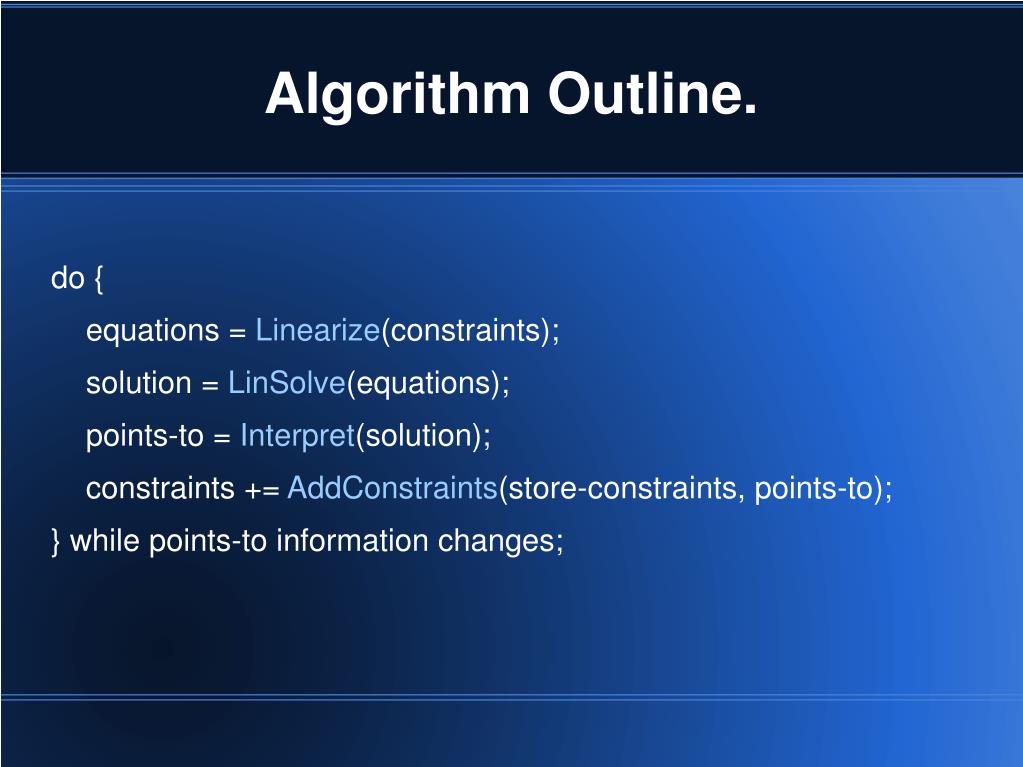 Algorithm Outline.

do {
equations = Linearize(constraints);
solution = LinSolve(equations);
points-to = Interpret(solution);
constraints += AddConstraints(store-constraints, points-to);
} while points-to information changes;